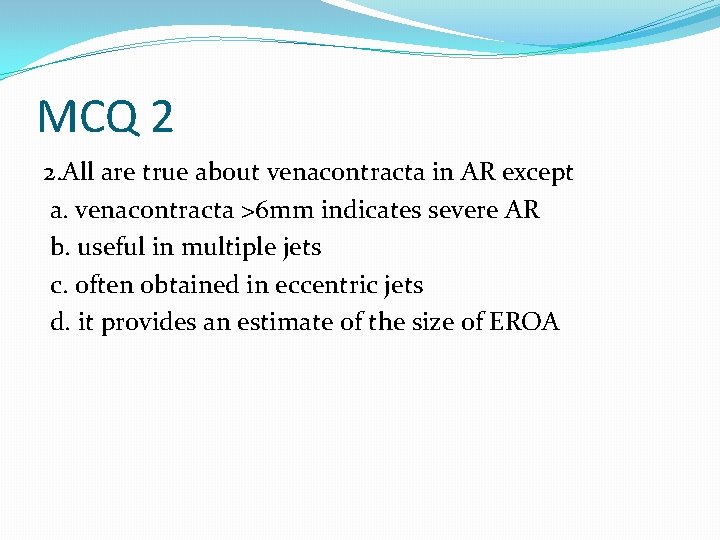 MCQ 2

2.All are true about venacontracta in AR except

a. venacontracta >6mm indicates severe AR

b. useful in multiple jets

c. often obtained in eccentric jets

d. it provides an estimate of the size of EROA